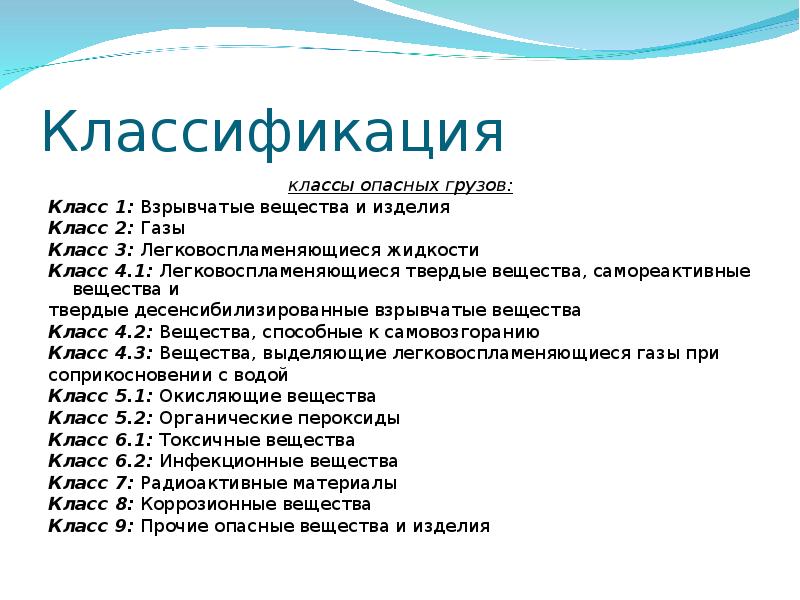 Классификация

классы опасных грузов:

Класс 1: Взрывчатые вещества и изделия
Класс 2: Газы
Класс 3: Легковоспламеняющиеся жидкости
Класс 4.1: Легковоспламеняющиеся твердые вещества, самореактивные вещества и твердые десенсибилизированные взрывчатые вещества
Класс 4.2: Вещества, способные к самовозгоранию
Класс 4.3: Вещества, выделяющие легковоспламеняющиеся газы при соприкосновении с водой
Класс 5.1: Окисляющие вещества
Класс 5.2: Органические пероксиды
Класс 6.1: Токсичные вещества
Класс 6.2: Инфекционные вещества
Класс 7: Радиоактивные материалы
Класс 8: Коррозионные вещества
Класс 9: Прочие опасные вещества и изделия